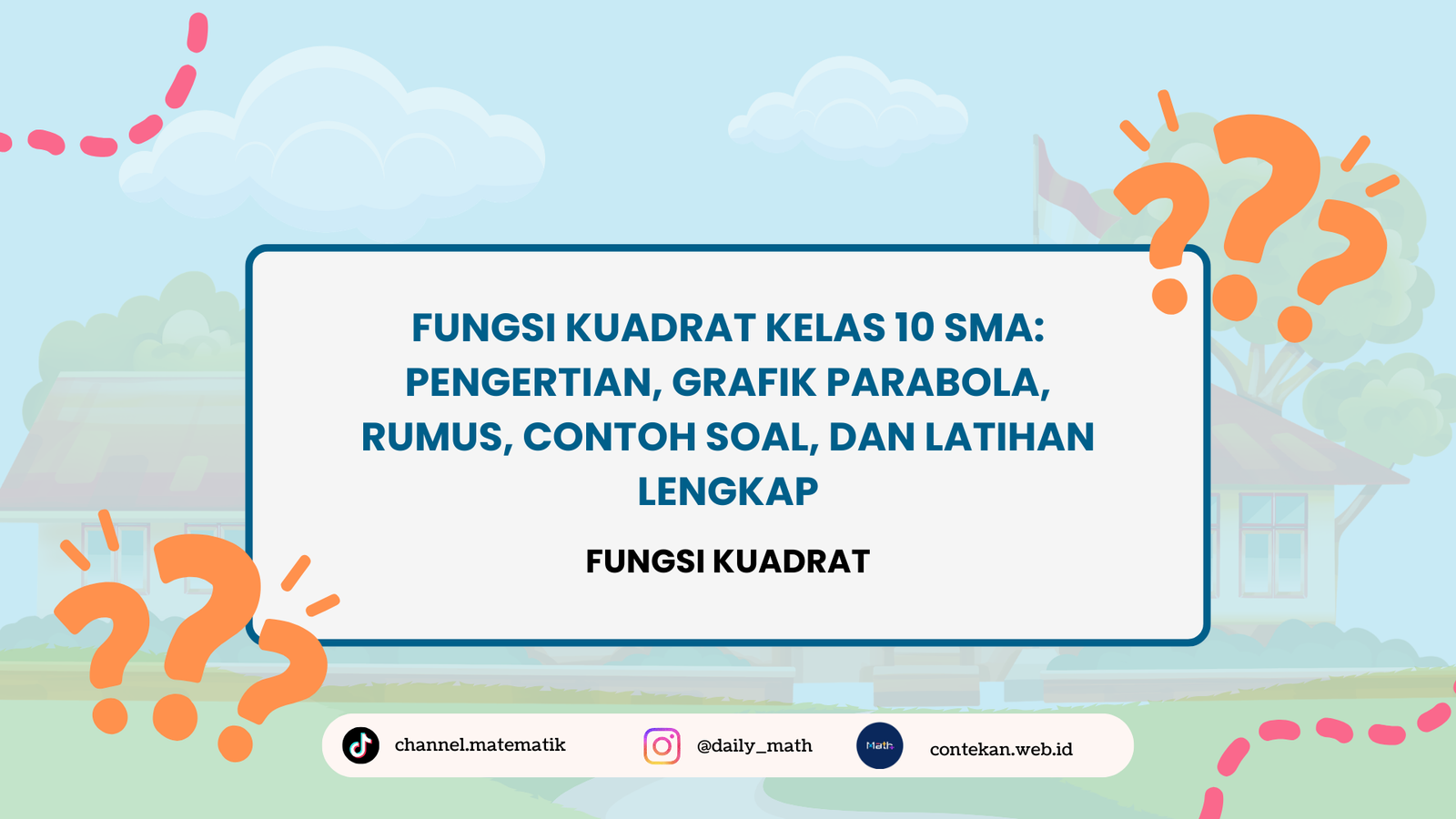 FUNGSI KUADRAT KELAS 10 SMA: PENGERTIAN, GRAFIK PARABOLA, RUMUS, CONTOH SOAL, DAN LATIHAN LENGKAP

FUNGSI KUADRAT

channel.matematik

@daily_math

Math

contekan.web.id